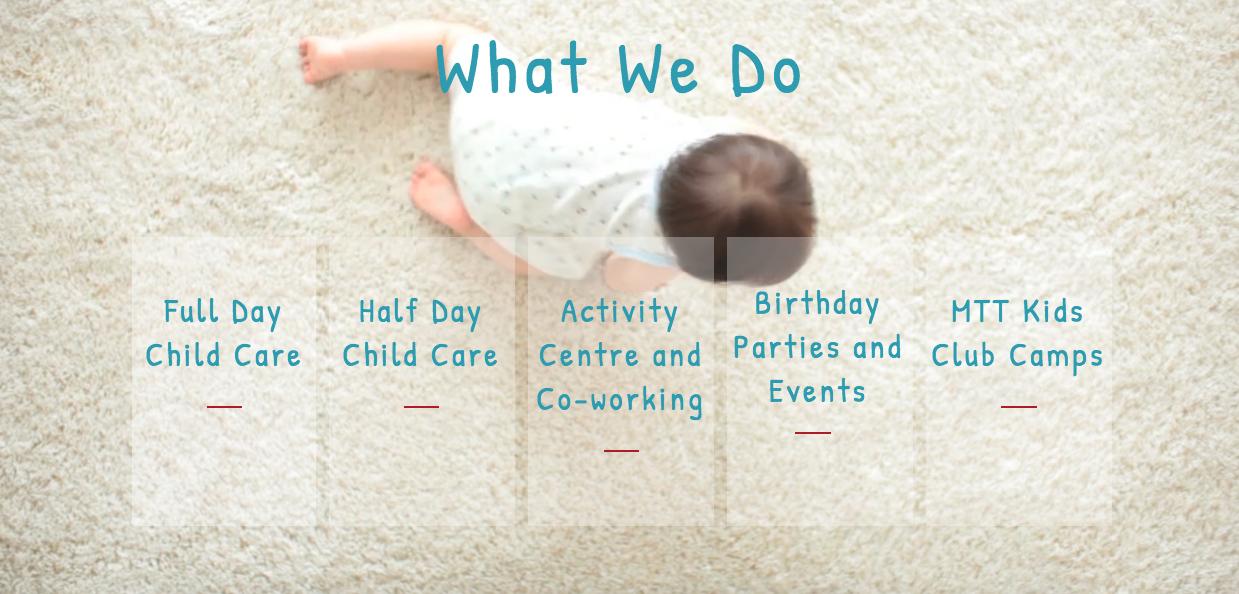 What We Do

Full Day Child Care

Half Day Child Care

Activity Centre and Co-working

Birthday Parties and Events

MTT Kids Club Camps